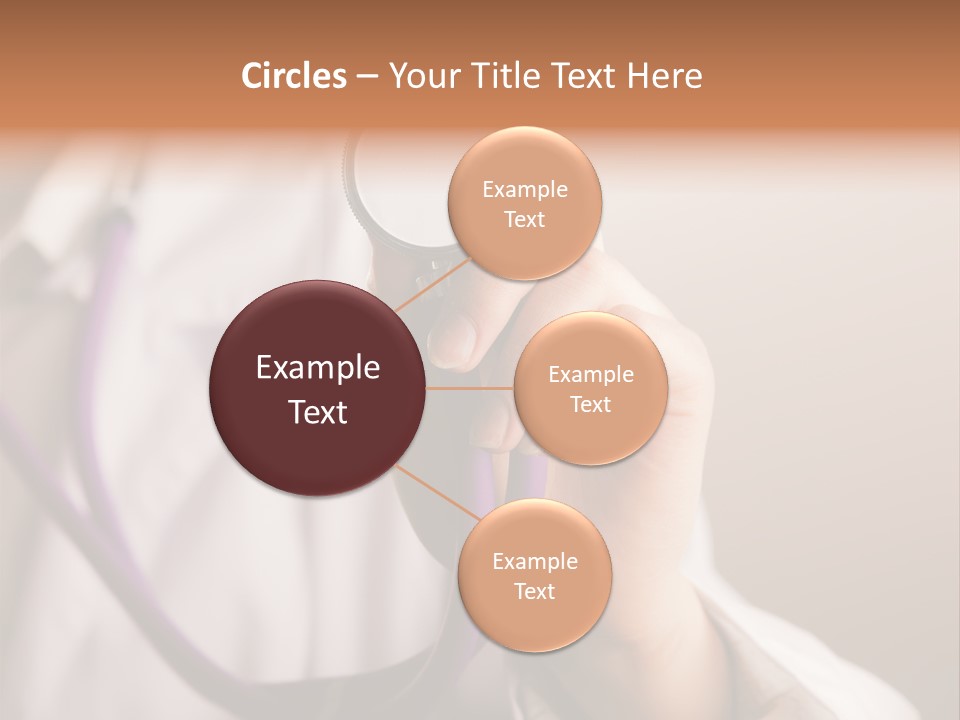 Circles – Your Title Text Here

Example Text

Example Text

Example Text

Example Text